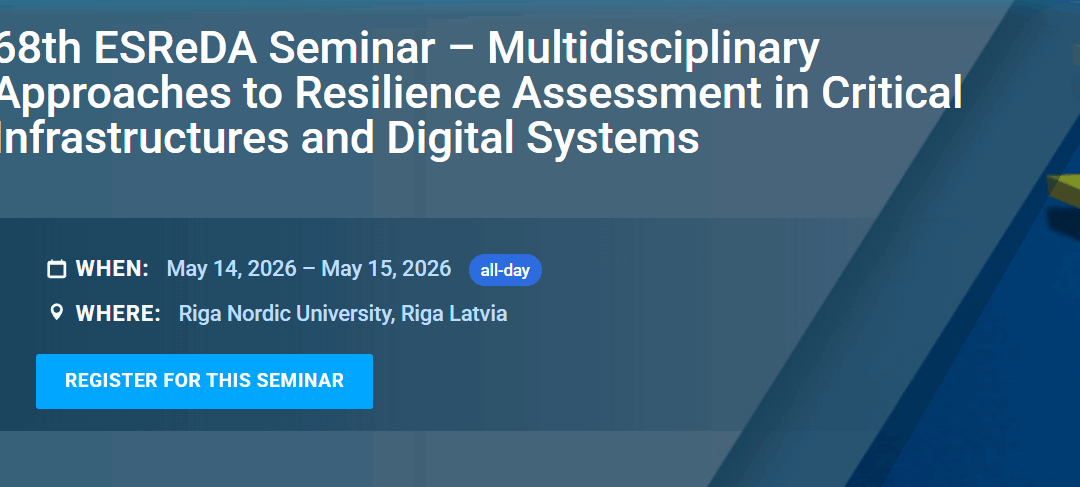 68th ESReDA Seminar – Multidisciplinary Approaches to Resilience Assessment in Critical Infrastructures and Digital Systems

WHEN: May 14, 2026 – May 15, 2026 all-day

WHERE: Riga Nordic University, Riga Latvia

REGISTER FOR THIS SEMINAR